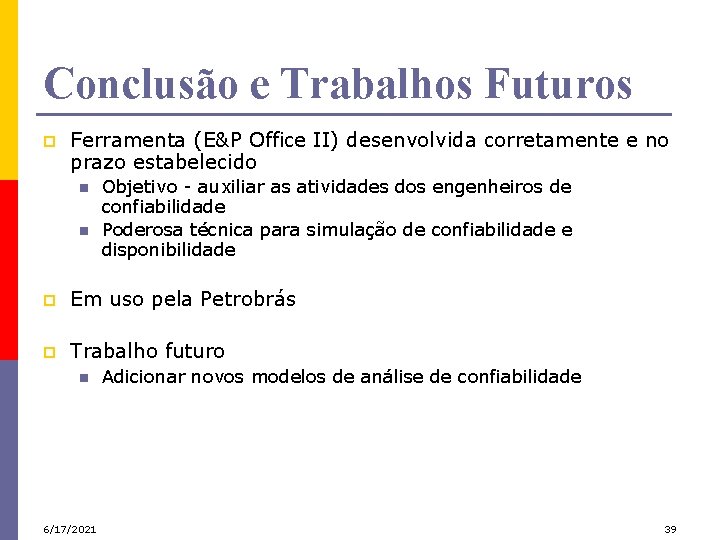 Conclusão e Trabalhos Futuros

Ferramenta (E&P Office II) desenvolvida corretamente e no prazo estabelecido

Objetivo - auxiliar as atividades dos engenheiros de confiabilidade

Poderosa técnica para simulação de confiabilidade e disponibilidade

Em uso pela Petrobrás

Trabalho futuro

Adicionar novos modelos de análise de confiabilidade

6/17/2021

39